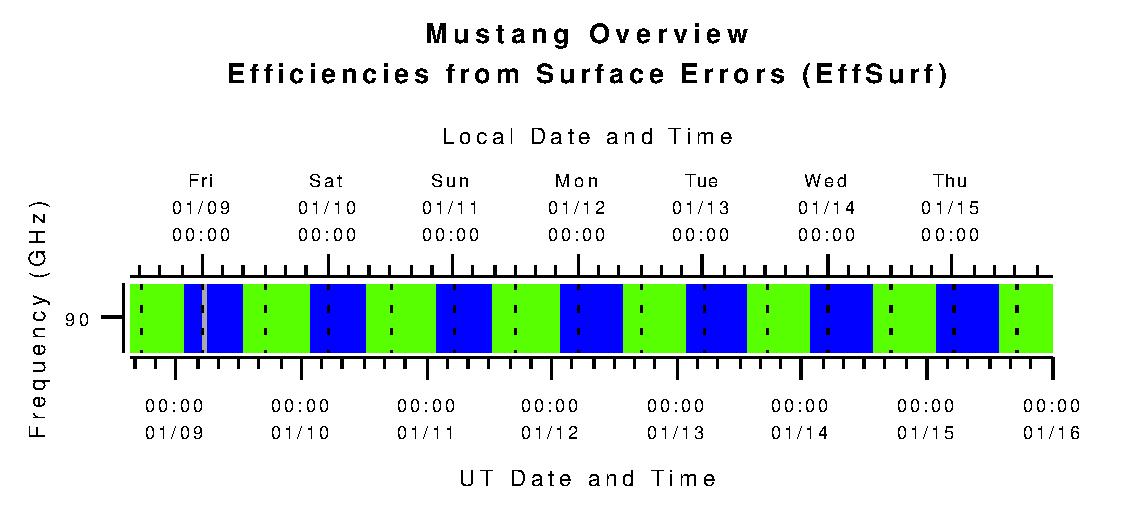 Mustang Overview
Efficiencies from Surface Errors (EffSurf)

Local Date and Time

Fri 01/09 00:00
Sat 01/10 00:00
Sun 01/11 00:00
Mon 01/12 00:00
Tue 01/13 00:00
Wed 01/14 00:00
Thu 01/15 00:00

Frequency (GHz)

90

00:00 01/09
00:00 01/10
00:00 01/11
00:00 01/12
00:00 01/13
00:00 01/14
00:00 01/15
00:00 01/16

UT Date and Time